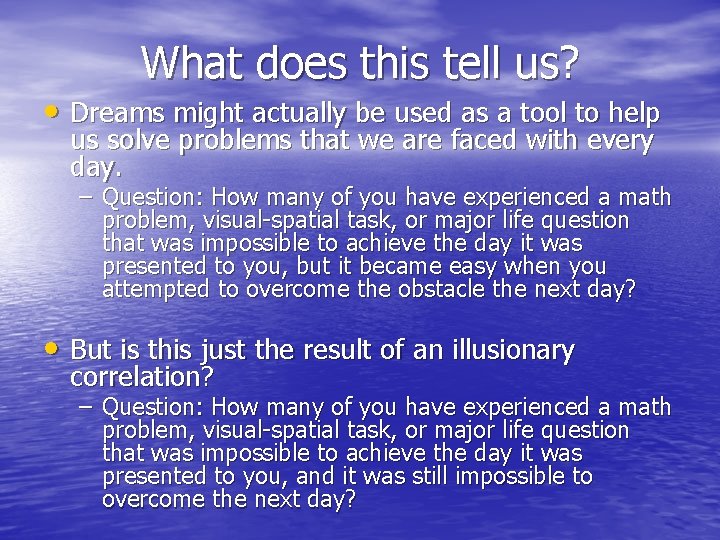 What does this tell us?

• Dreams might actually be used as a tool to help us solve problems that we are faced with every day.

– Question: How many of you have experienced a math problem, visual-spatial task, or major life question that was impossible to achieve the day it was presented to you, but it became easy when you attempted to overcome the obstacle the next day?

• But is this just the result of an illusionary correlation?

– Question: How many of you have experienced a math problem, visual-spatial task, or major life question that was impossible to achieve the day it was presented to you, and it was still impossible to overcome the next day?